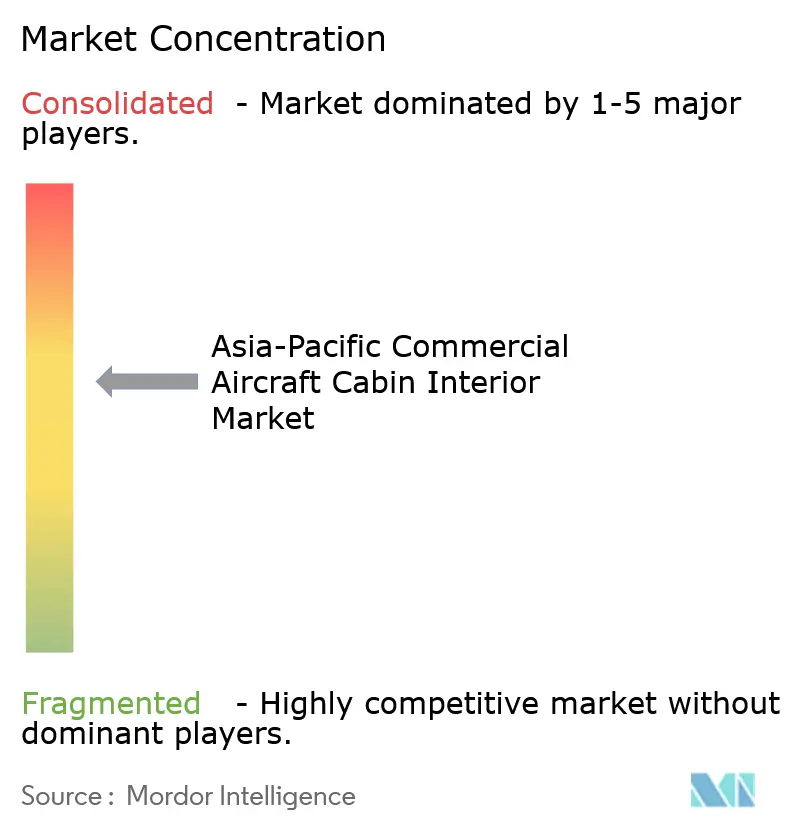 Market Concentration

Consolidated - Market dominated by 1-5 major players.

Asia-Pacific Commercial Aircraft Cabin Interior Market

Fragmented - Highly competitive market without dominant players.

Source : Mordor Intelligence